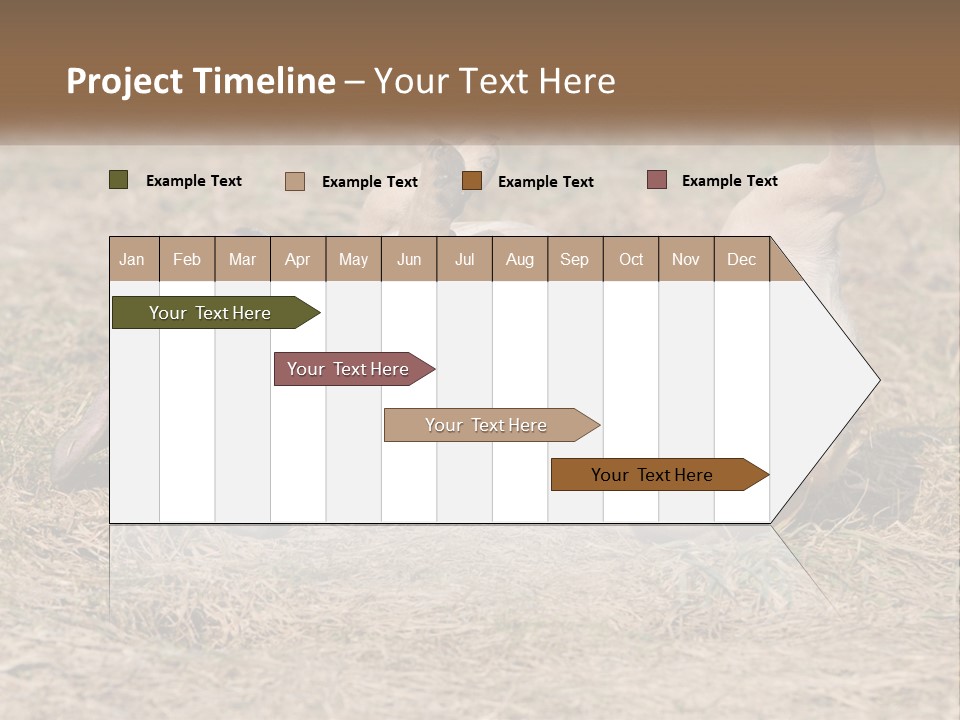 Project Timeline – Your Text Here

Example Text Example Text Example Text Example Text

| Jan | Feb | Mar | Apr | May | Jun | Jul | Aug | Sep | Oct | Nov | Dec |
|---|---|---|---|---|---|---|---|---|---|---|---|

Your Text Here

Your Text Here

Your Text Here

Your Text Here